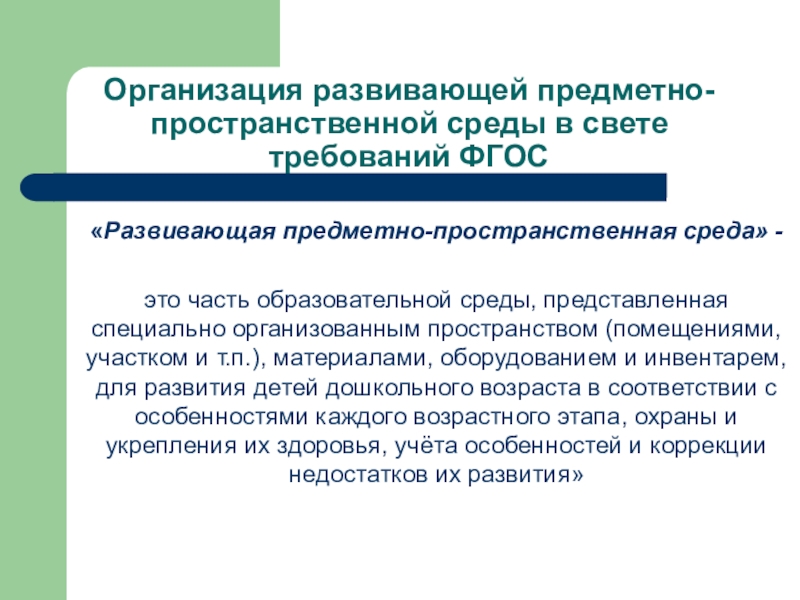 Организация развивающей предметно-пространственной среды в свете требований ФГОС

«Развивающая предметно-пространственная среда» -

это часть образовательной среды, представленная специально организованным пространством (помещениями, участком и т.п.), материалами, оборудованием и инвентарем, для развития детей дошкольного возраста в соответствии с особенностями каждого возрастного этапа, охраны и укрепления их здоровья, учёта особенностей и коррекции недостатков их развития»